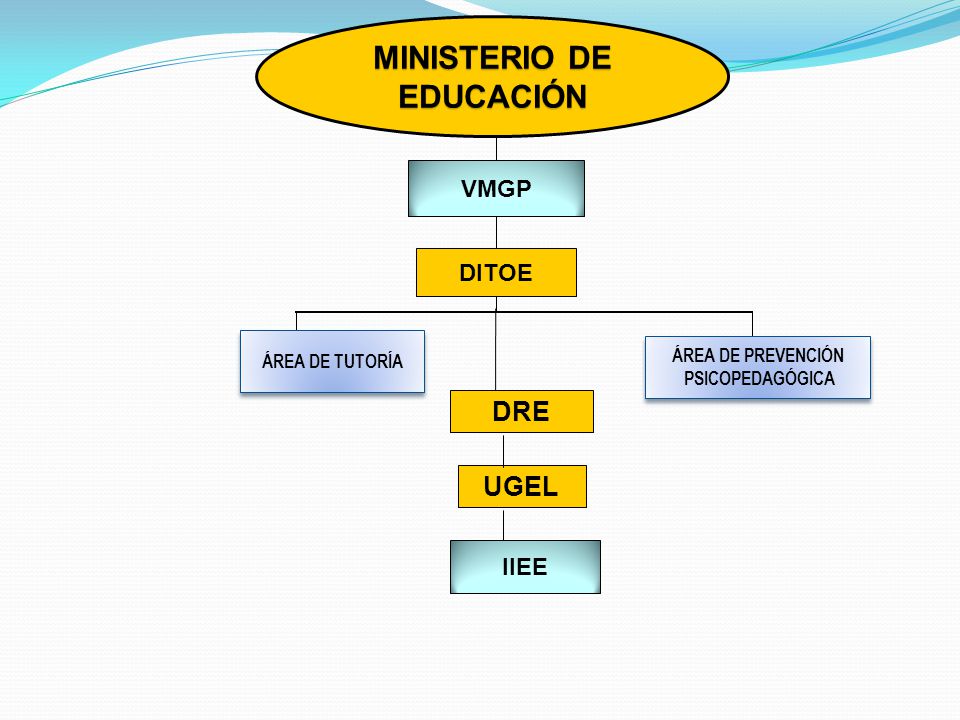 MINISTERIO DE EDUCACIÓN

VMGP

DITOE

ÁREA DE TUTORÍA

ÁREA DE PREVENCIÓN PSICOPEDAGÓGICA

DRE

UGEL

IIEE